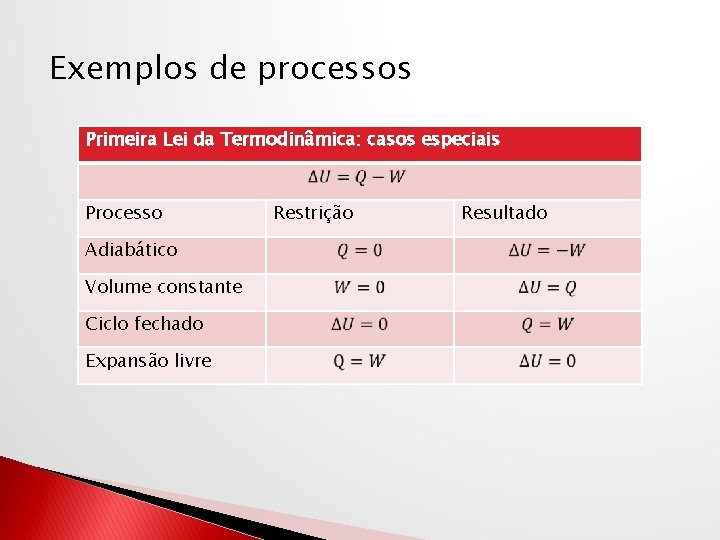 Exemplos de processos

| Primeira Lei da Termodinâmica: casos especiais | | |
|---|---|---|
| $\Delta U = Q - W$ | | |
| Processo | Restrição | Resultado |
| Adiabático | $Q = 0$ | $\Delta U = -W$ |
| Volume constante | $W = 0$ | $\Delta U = Q$ |
| Ciclo fechado | $\Delta U = 0$ | $Q = W$ |
| Expansão livre | $Q = W$ | $\Delta U = 0$ |